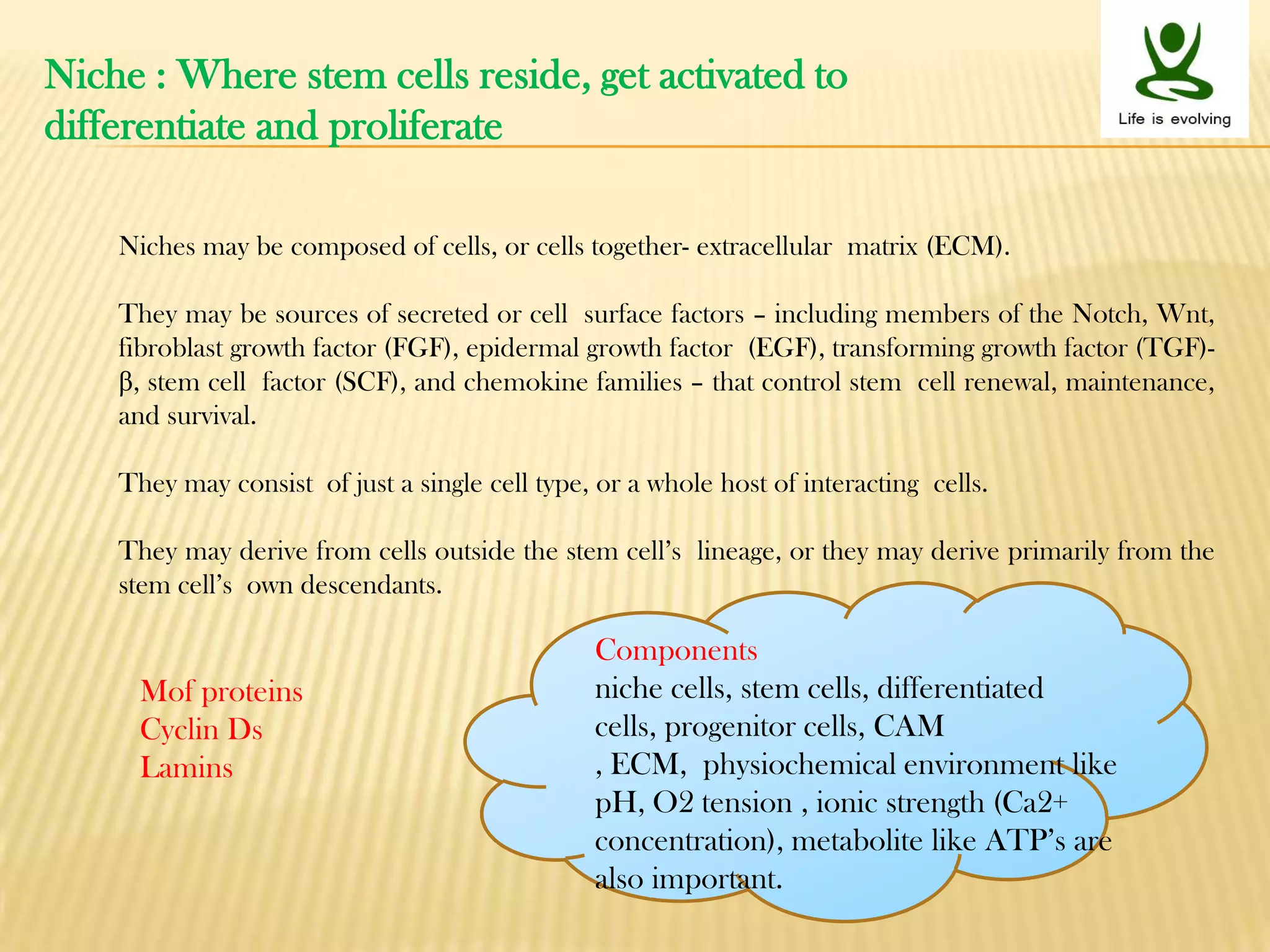 Niche : Where stem cells reside, get activated to differentiate and proliferate

Life is evolving

Niches may be composed of cells, or cells together- extracellular matrix (ECM).

They may be sources of secreted or cell surface factors – including members of the Notch, Wnt, fibroblast growth factor (FGF), epidermal growth factor (EGF), transforming growth factor (TGF)-β, stem cell factor (SCF), and chemokine families – that control stem cell renewal, maintenance, and survival.

They may consist of just a single cell type, or a whole host of interacting cells.

They may derive from cells outside the stem cell's lineage, or they may derive primarily from the stem cell's own descendants.

Mof proteins
Cyclin Ds
Lamins

Components
niche cells, stem cells, differentiated cells, progenitor cells, CAM , ECM, physiochemical environment like pH, O2 tension , ionic strength (Ca2+ concentration), metabolite like ATP's are also important.